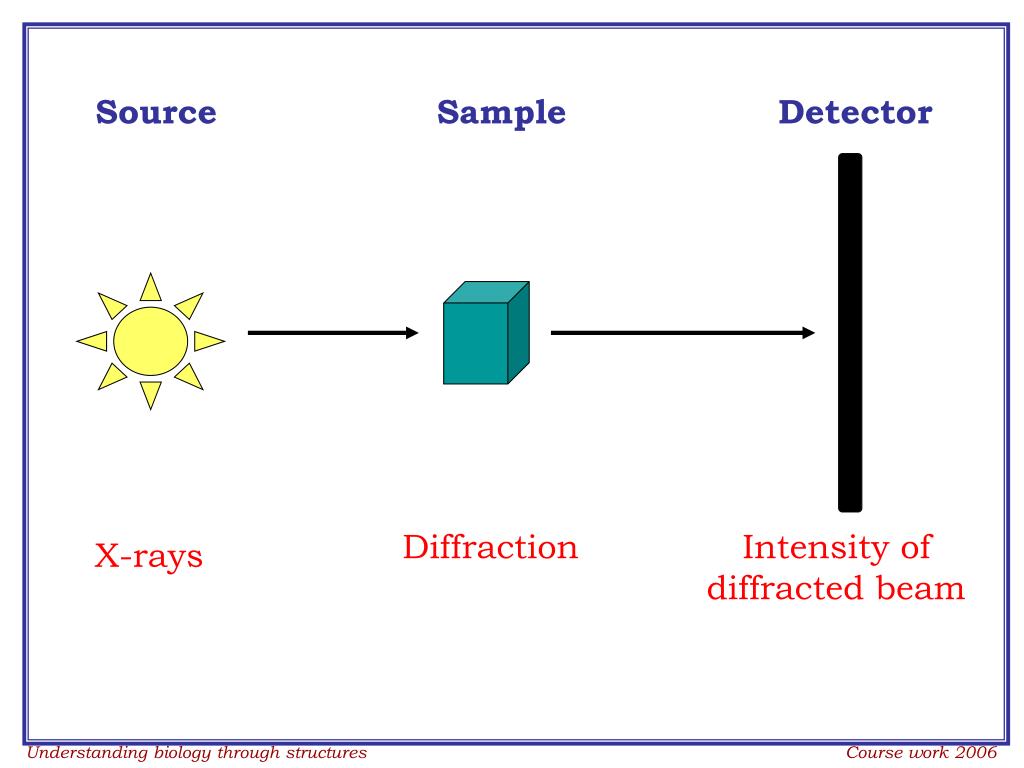 Source

Sample

Detector

X-rays

Diffraction

Intensity of diffracted beam

Understanding biology through structures

Course work 2006